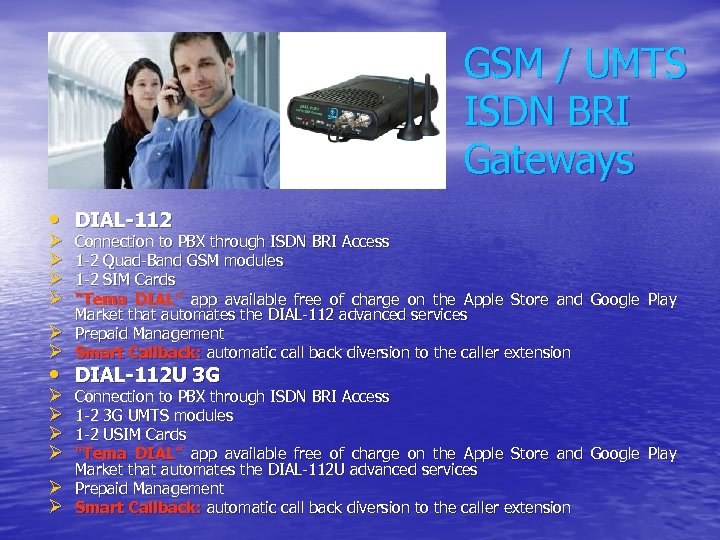 GSM / UMTS ISDN BRI Gateways

• DIAL-112
➢ Connection to PBX through ISDN BRI Access
➢ 1-2 Quad-Band GSM modules
➢ 1-2 SIM Cards
➢ "Tema DIAL" app available free of charge on the Apple Store and Google Play Market that automates the DIAL-112 advanced services
➢ Prepaid Management
➢ Smart Callback: automatic call back diversion to the caller extension

• DIAL-112U 3G
➢ Connection to PBX through ISDN BRI Access
➢ 1-2 3G UMTS modules
➢ 1-2 USIM Cards
➢ "Tema DIAL" app available free of charge on the Apple Store and Google Play Market that automates the DIAL-112U advanced services
➢ Prepaid Management
➢ Smart Callback: automatic call back diversion to the caller extension